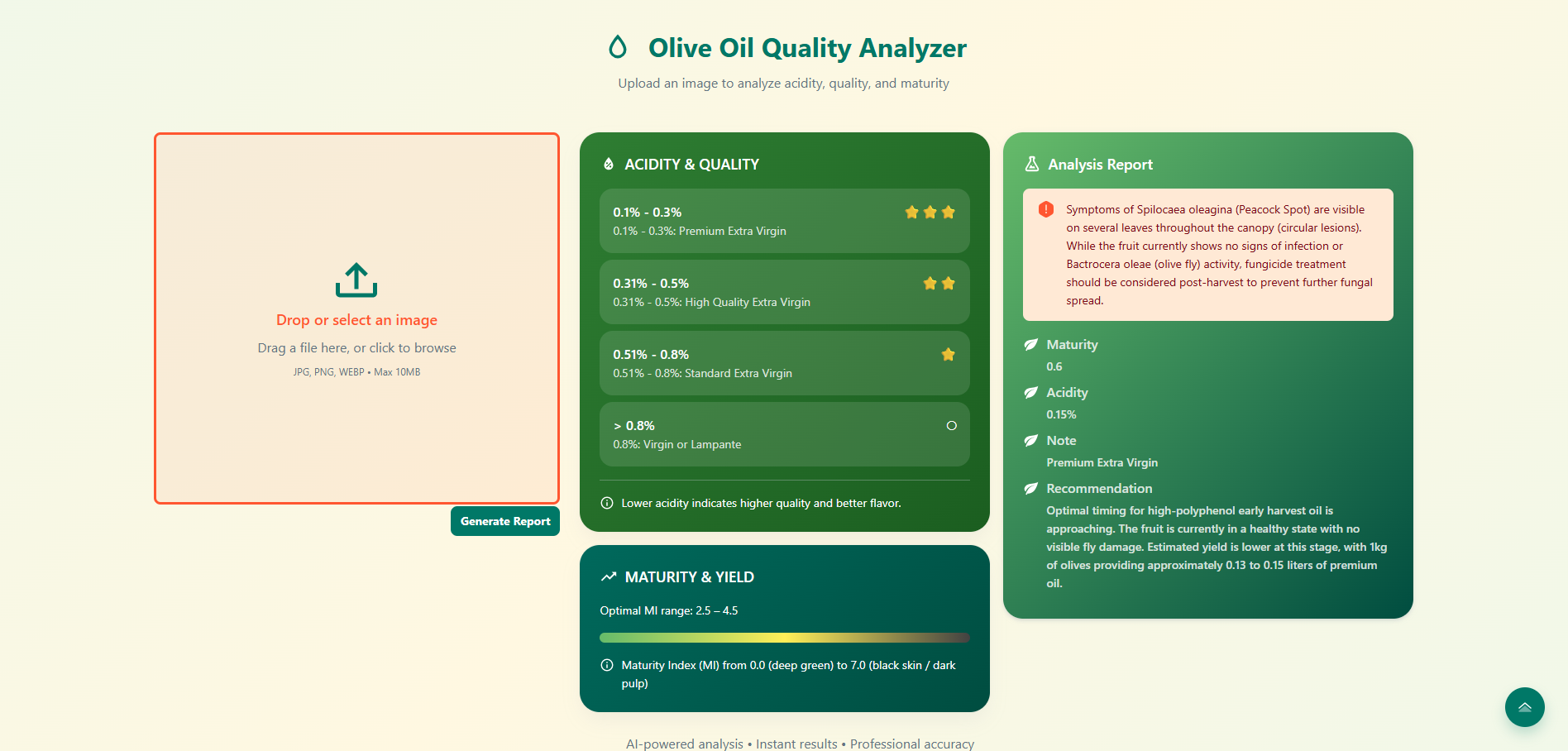 Olive Oil Quality Analyzer

Upload an image to analyze acidity, quality, and maturity

Drop or select an image

Drag a file here, or click to browse

JPG, PNG, WEBP • Max 10MB

Generate Report

ACIDITY & QUALITY

0.1% - 0.3%
0.1% - 0.3%: Premium Extra Virgin

0.31% - 0.5%
0.31% - 0.5%: High Quality Extra Virgin

0.51% - 0.8%
0.51% - 0.8%: Standard Extra Virgin

> 0.8%
0.8%: Virgin or Lampante

Lower acidity indicates higher quality and better flavor.

MATURITY & YIELD

Optimal MI range: 2.5 – 4.5

Maturity Index (MI) from 0.0 (deep green) to 7.0 (black skin / dark pulp)

Analysis Report

Symptoms of Spilocaea oleagina (Peacock Spot) are visible on several leaves throughout the canopy (circular lesions). While the fruit currently shows no signs of infection or Bactrocera oleae (olive fly) activity, fungicide treatment should be considered post-harvest to prevent further fungal spread.

Maturity
0.6

Acidity
0.15%

Note
Premium Extra Virgin

Recommendation
Optimal timing for high-polyphenol early harvest oil is approaching. The fruit is currently in a healthy state with no visible fly damage. Estimated yield is lower at this stage, with 1kg of olives providing approximately 0.13 to 0.15 liters of premium oil.

AI-powered analysis • Instant results • Professional accuracy